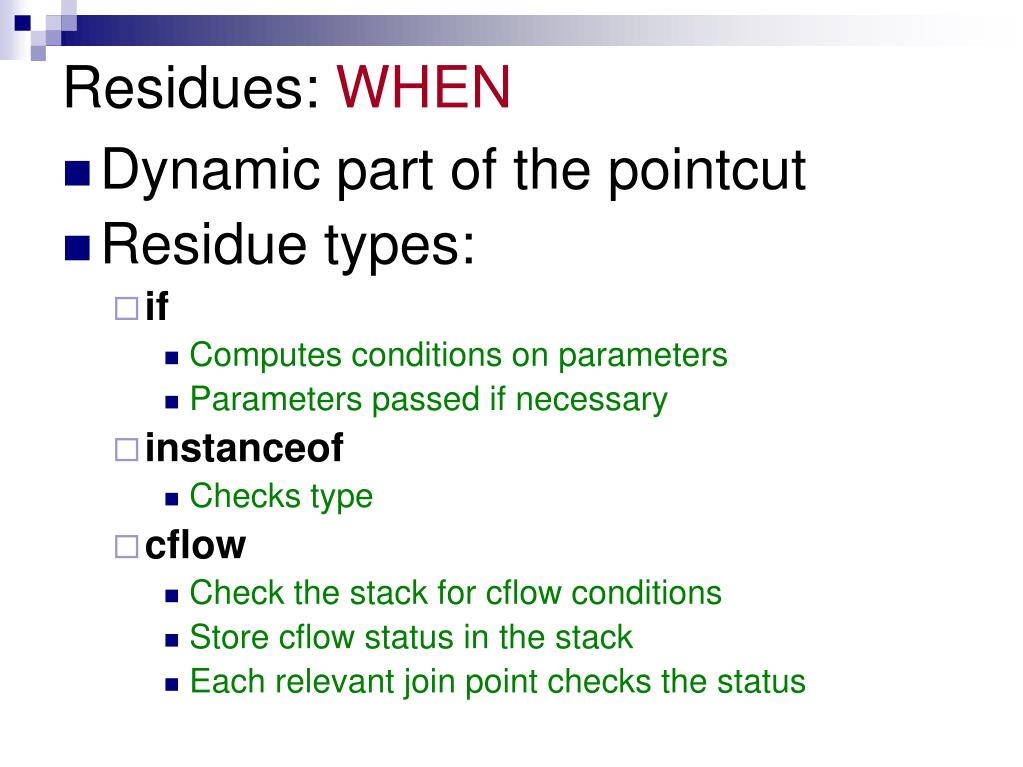 Residues: WHEN

Dynamic part of the pointcut

Residue types:

if

Computes conditions on parameters

Parameters passed if necessary

instanceof

Checks type

cflow

Check the stack for cflow conditions

Store cflow status in the stack

Each relevant join point checks the status